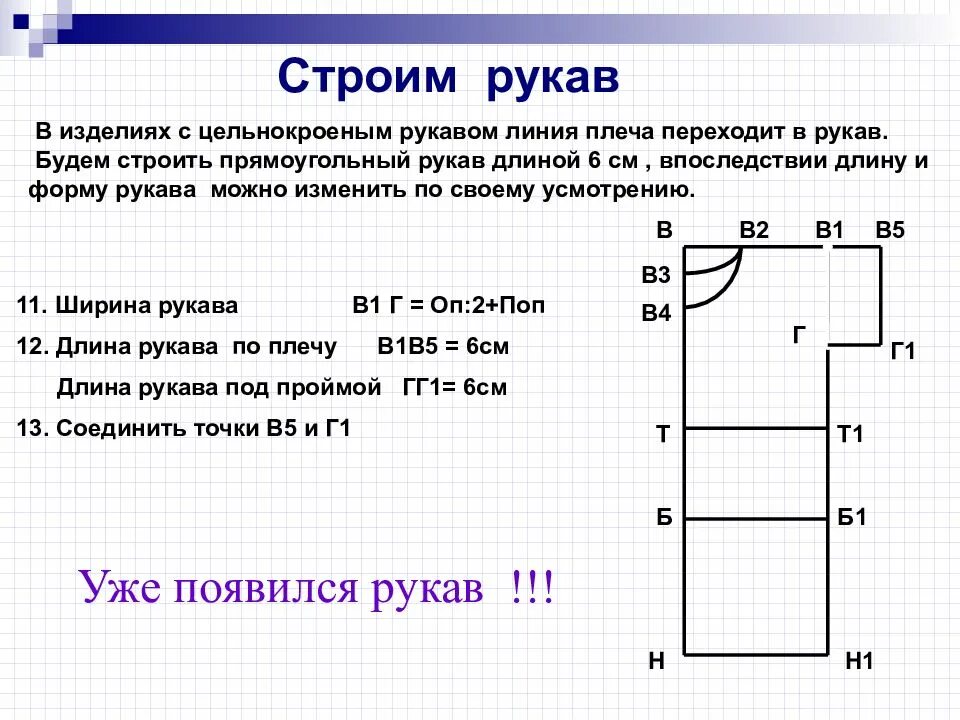 Строим рукав

В изделиях с цельнокроеным рукавом линия плеча переходит в рукав. Будем строить прямоугольный рукав длиной 6 см , впоследствии длину и форму рукава можно изменить по своему усмотрению.

11. Ширина рукава В1 Г = Оп:2+Поп

12. Длина рукава по плечу В1В5 = 6см

Длина рукава под проймой ГГ1= 6см

13. Соединить точки В5 и Г1

Уже появился рукав !!!

В В2 В1 В5
В3
В4
Г
Г1
Т Т1
Б Б1
Н Н1